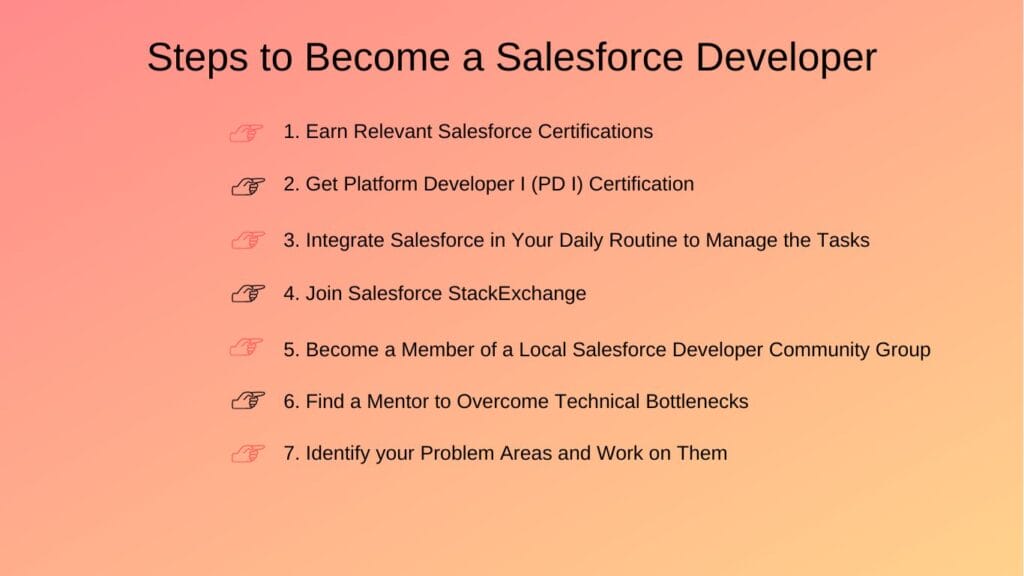 Steps to Become a Salesforce Developer

1. Earn Relevant Salesforce Certifications

2. Get Platform Developer I (PD I) Certification

3. Integrate Salesforce in Your Daily Routine to Manage the Tasks

4. Join Salesforce StackExchange

5. Become a Member of a Local Salesforce Developer Community Group

6. Find a Mentor to Overcome Technical Bottlenecks

7. Identify your Problem Areas and Work on Them